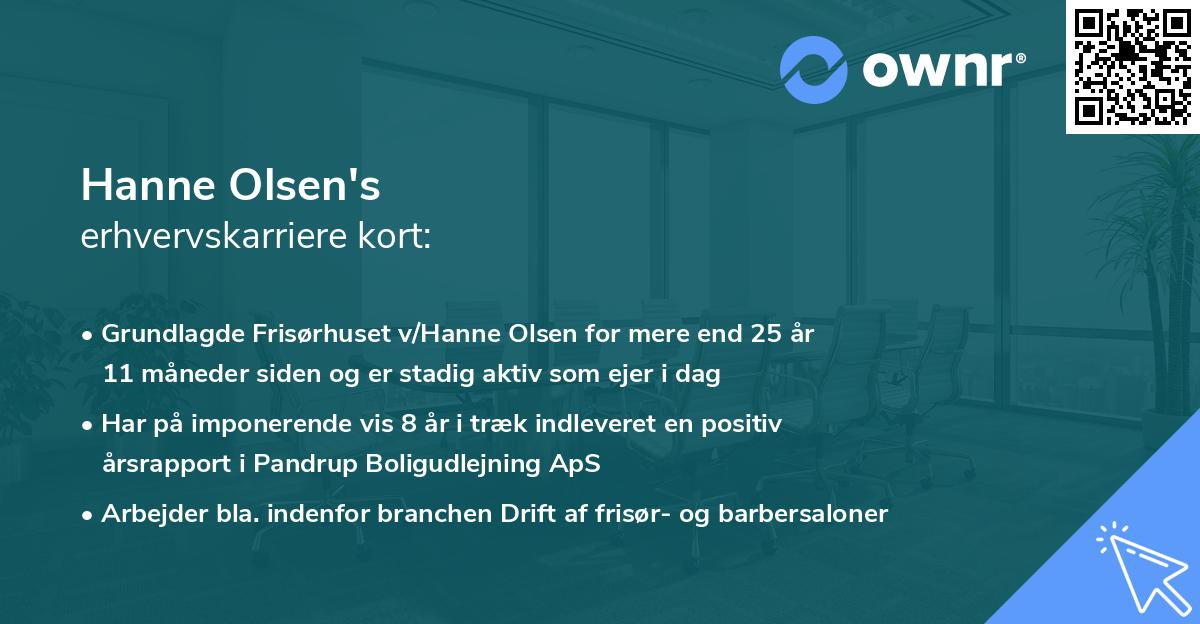 ownr®

Hanne Olsen's
erhvervskarriere kort:

• Grundlagde Frisørhuset v/Hanne Olsen for mere end 25 år 11 måneder siden og er stadig aktiv som ejer i dag
• Har på imponerende vis 8 år i træk indleveret en positiv årsrapport i Pandrup Boligudlejning ApS
• Arbejder bla. indenfor branchen Drift af frisør- og barbersaloner